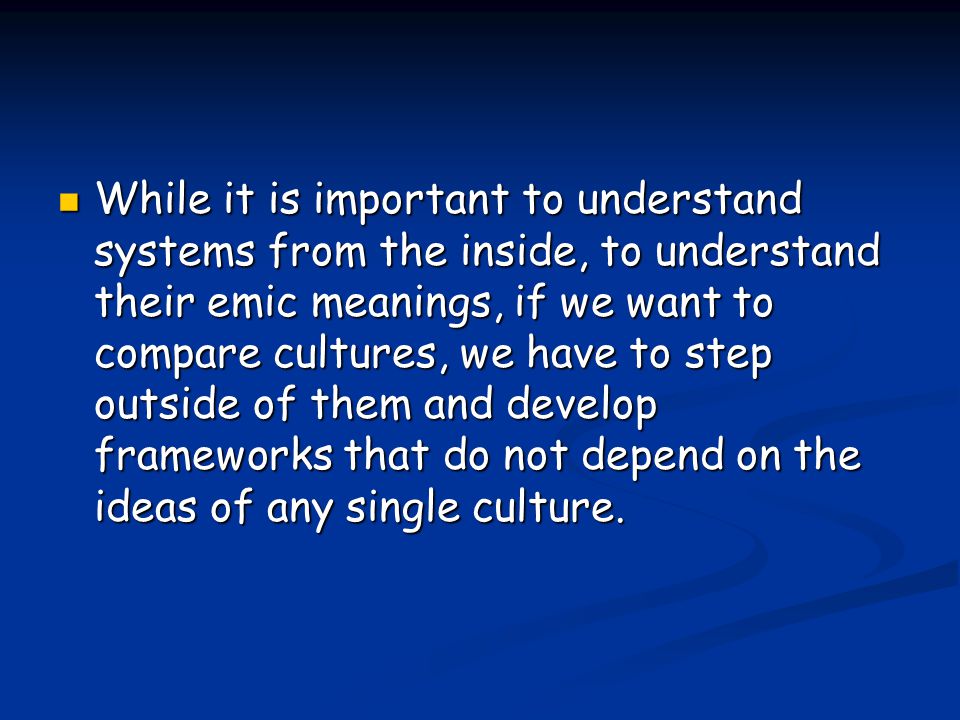 While it is important to understand systems from the inside, to understand their emic meanings, if we want to compare cultures, we have to step outside of them and develop frameworks that do not depend on the ideas of any single culture.